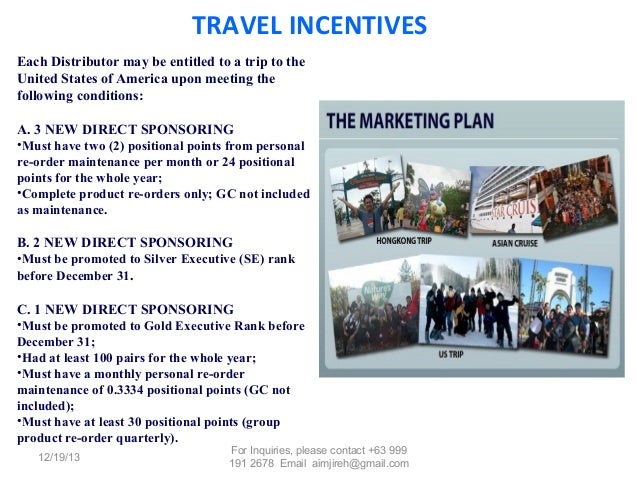 TRAVEL INCENTIVES

Each Distributor may be entitled to a trip to the United States of America upon meeting the following conditions:

A. 3 NEW DIRECT SPONSORING
•Must have two (2) positional points from personal re-order maintenance per month or 24 positional points for the whole year;
•Complete product re-orders only; GC not included as maintenance.

B. 2 NEW DIRECT SPONSORING
•Must be promoted to Silver Executive (SE) rank before December 31.

C. 1 NEW DIRECT SPONSORING
•Must be promoted to Gold Executive Rank before December 31;
•Had at least 100 pairs for the whole year;
•Must have a monthly personal re-order maintenance of 0.3334 positional points (GC not included);
•Must have at least 30 positional points (group product re-order quarterly).

THE MARKETING PLAN

STAR CRUIS

HONGKONG TRIP

ASIAN CRUISE

Nature's Way

US TRIP

12/19/13

For Inquiries, please contact +63 999 191 2678 Email aimjireh@gmail.com